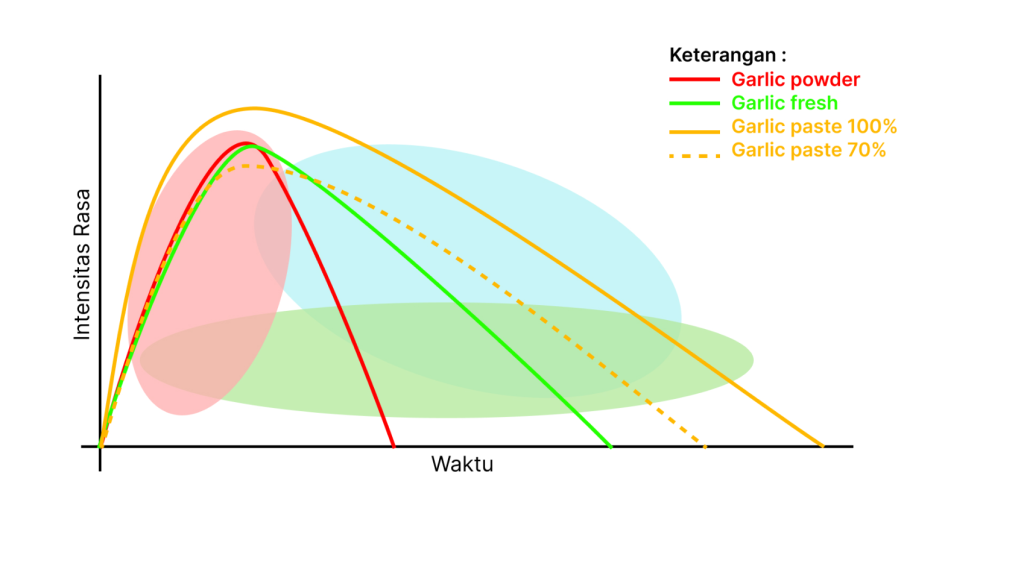 Keterangan :
Garlic powder
Garlic fresh
Garlic paste 100%
Garlic paste 70%

Intensitas Rasa

Waktu